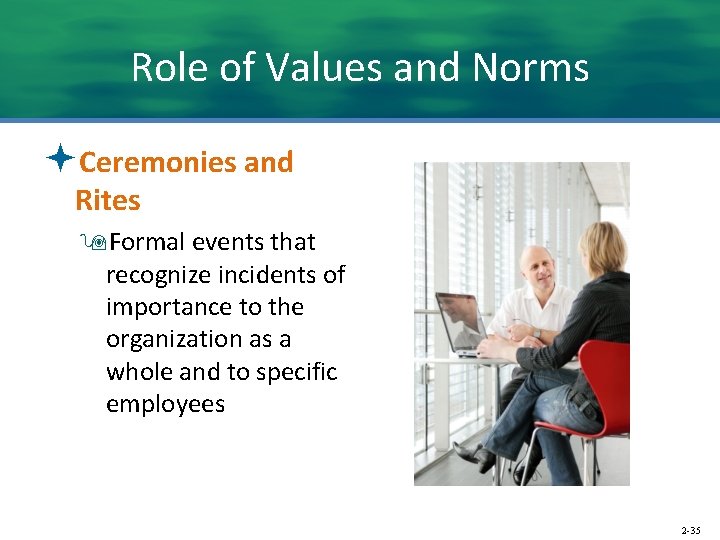 Role of Values and Norms

Ceremonies and Rites

Formal events that recognize incidents of importance to the organization as a whole and to specific employees

2-35